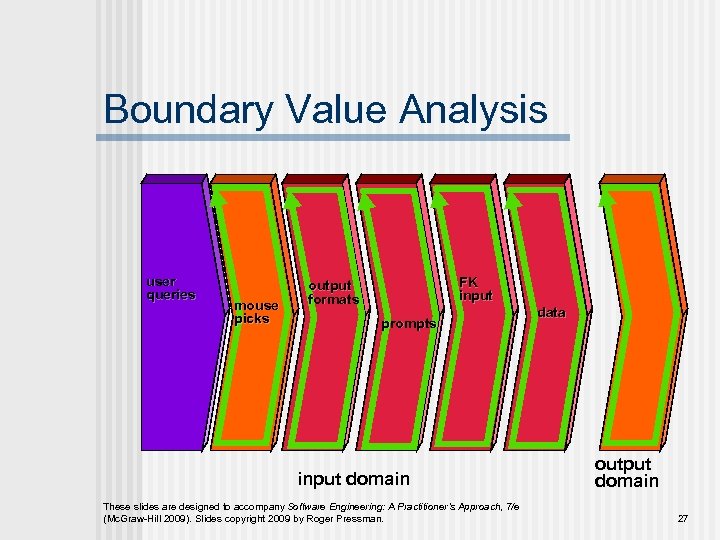 Boundary Value Analysis

user queries

mouse picks

output formats

prompts

FK input

data

input domain

output domain

These slides are designed to accompany Software Engineering: A Practitioner's Approach, 7/e (McGraw-Hill 2009). Slides copyright 2009 by Roger Pressman.

27